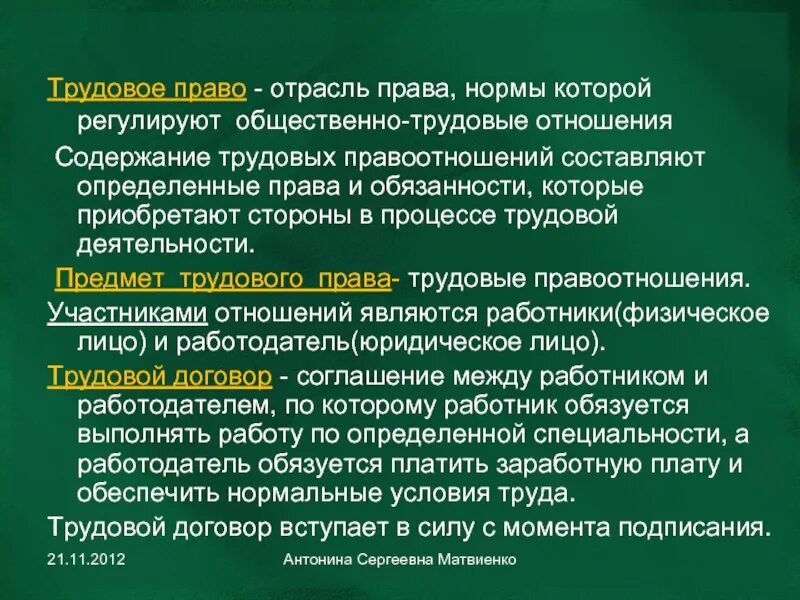 Трудовое право - отрасль права, нормы которой регулируют общественно-трудовые отношения

Содержание трудовых правоотношений составляют определенные права и обязанности, которые приобретают стороны в процессе трудовой деятельности.

Предмет трудового права- трудовые правоотношения.

Участниками отношений являются работники(физическое лицо) и работодатель(юридическое лицо).

Трудовой договор - соглашение между работником и работодателем, по которому работник обязуется выполнять работу по определенной специальности, а работодатель обязуется платить заработную плату и обеспечить нормальные условия труда.

Трудовой договор вступает в силу с момента подписания.

21.11.2012

Антонина Сергеевна Матвиенко